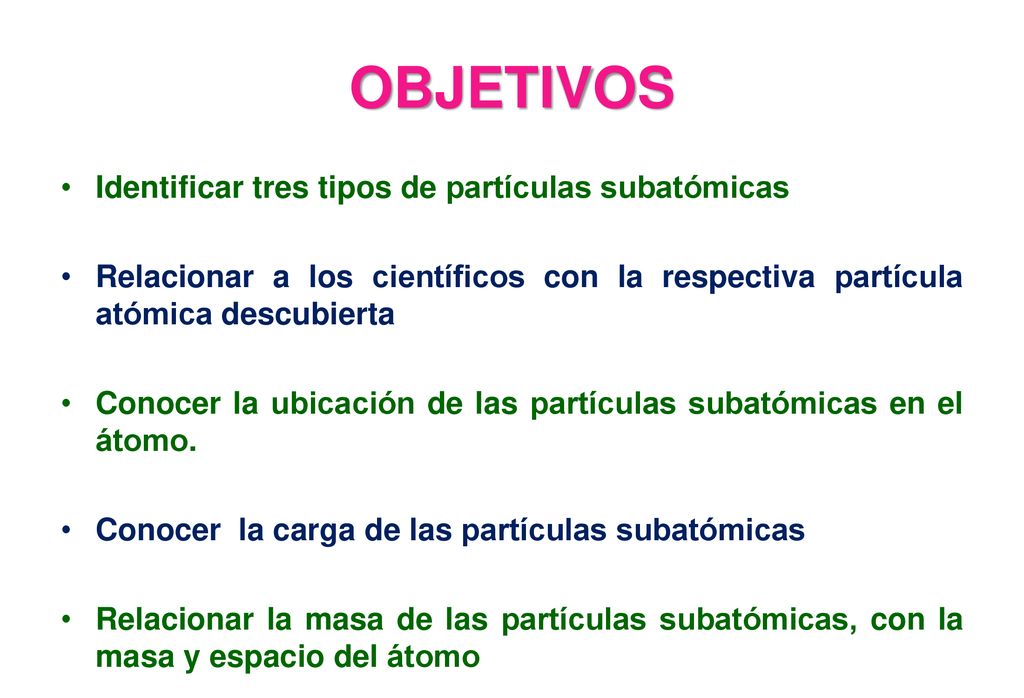 OBJETIVOS

• Identificar tres tipos de partículas subatómicas

• Relacionar a los científicos con la respectiva partícula atómica descubierta

• Conocer la ubicación de las partículas subatómicas en el átomo.

• Conocer la carga de las partículas subatómicas

• Relacionar la masa de las partículas subatómicas, con la masa y espacio del átomo